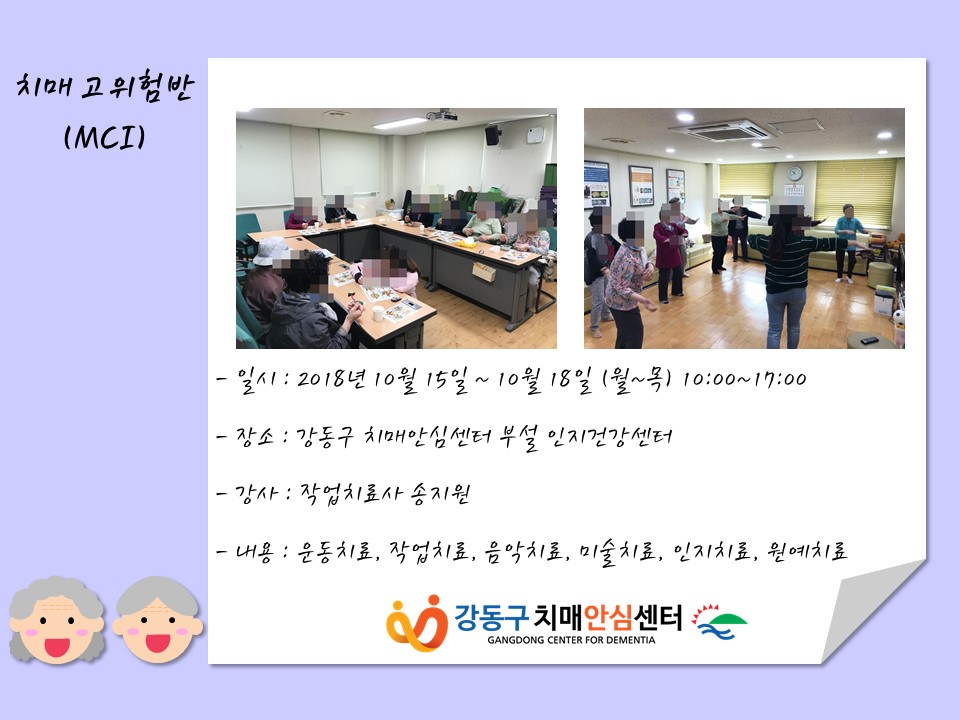 치매 고위험반
(MCI)

- 일시 : 2018년 10월 15일 ~ 10월 18일 (월~목) 10:00~17:00

- 장소 : 강동구 치매안심센터 부설 인지건강센터

- 강사 : 작업치료사 송지원

- 내용 : 운동치료, 작업치료, 음악치료, 미술치료, 인지치료, 원예치료

강동구 치매안심센터
GANGDONG CENTER FOR DEMENTIA